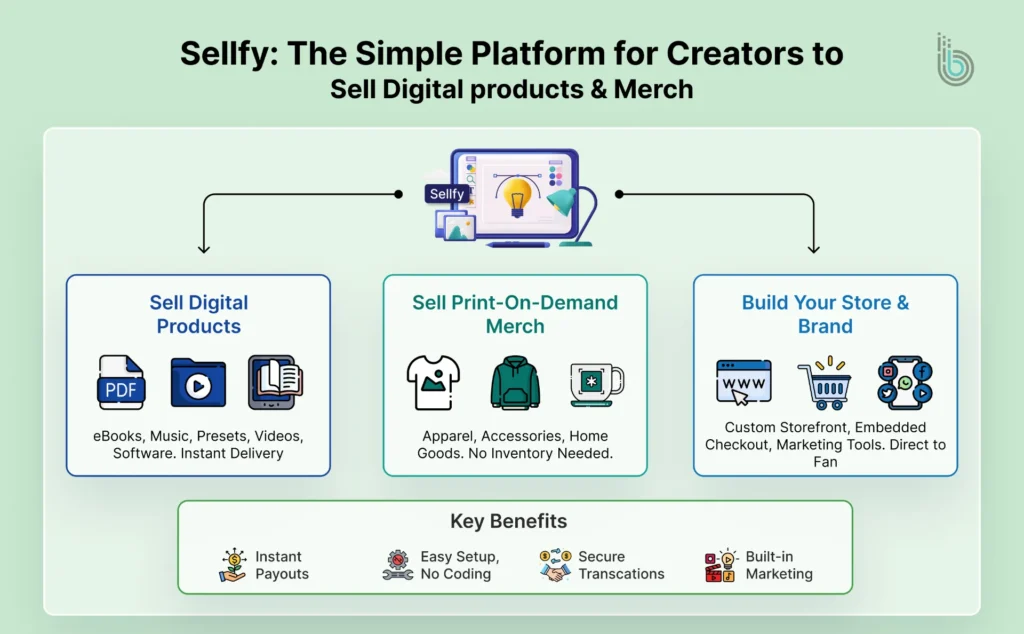 Sellfy: The Simple Platform for Creators to
Sell Digital products & Merch

Sellfy

Sell Digital Products

PDF

eBooks, Music, Presets, Videos, Software. Instant Delivery

Sell Print-On-Demand Merch

Apparel, Accessories, Home Goods. No Inventory Needed.

Build Your Store & Brand

WWW

Custom Storefront, Embedded Checkout, Marketing Tools. Direct to Fan

Key Benefits

Instant Payouts

Easy Setup, No Coding

Secure Transcations

Built-in Marketing